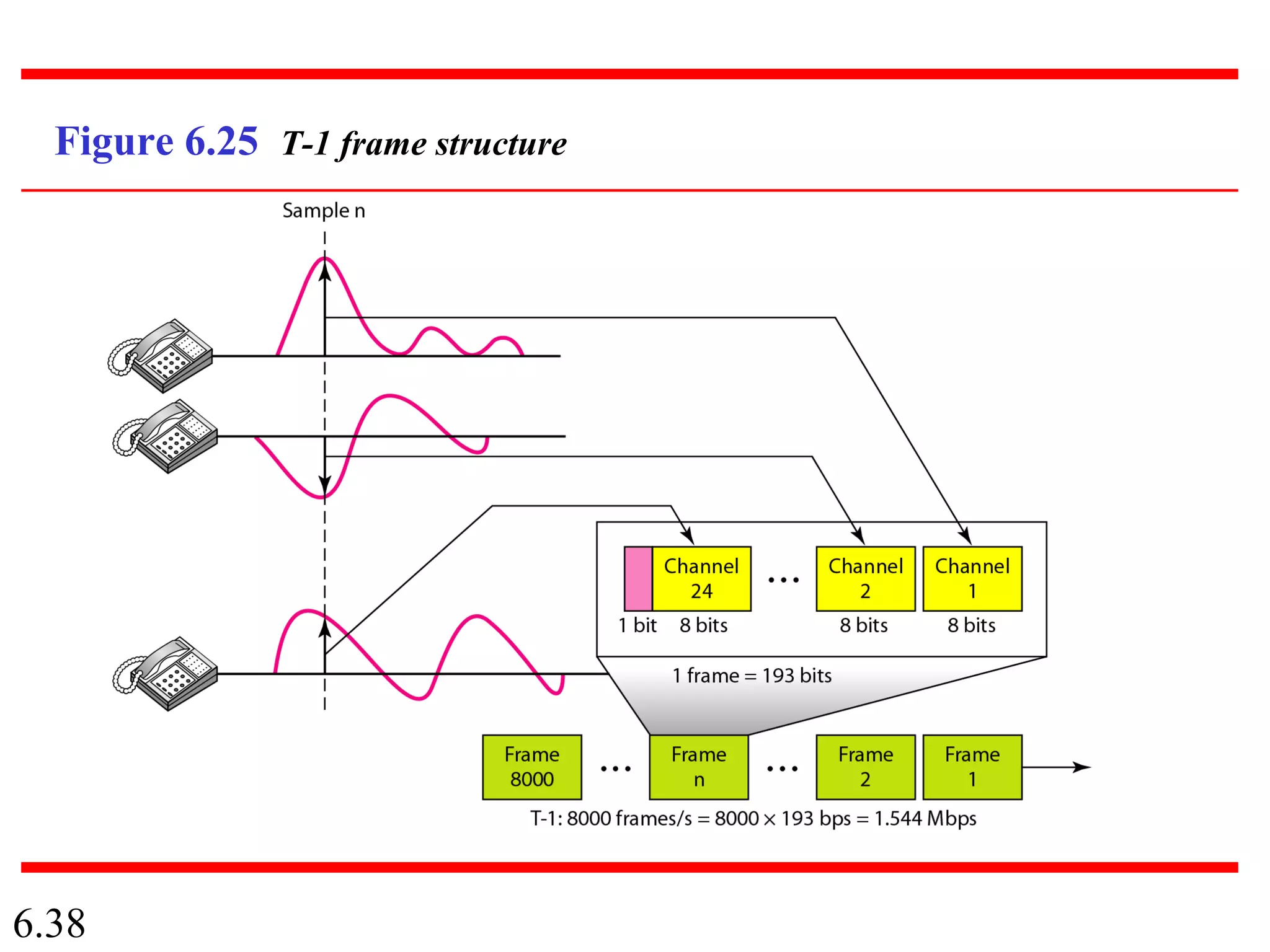 Figure 6.25 T-1 frame structure

Sample n

Channel 24

...

Channel 2

Channel 1

1 bit 8 bits 8 bits 8 bits

1 frame = 193 bits

Frame 8000

...

Frame n

...

Frame 2

Frame 1

T-1: 8000 frames/s = 8000 × 193 bps = 1.544 Mbps

6.38